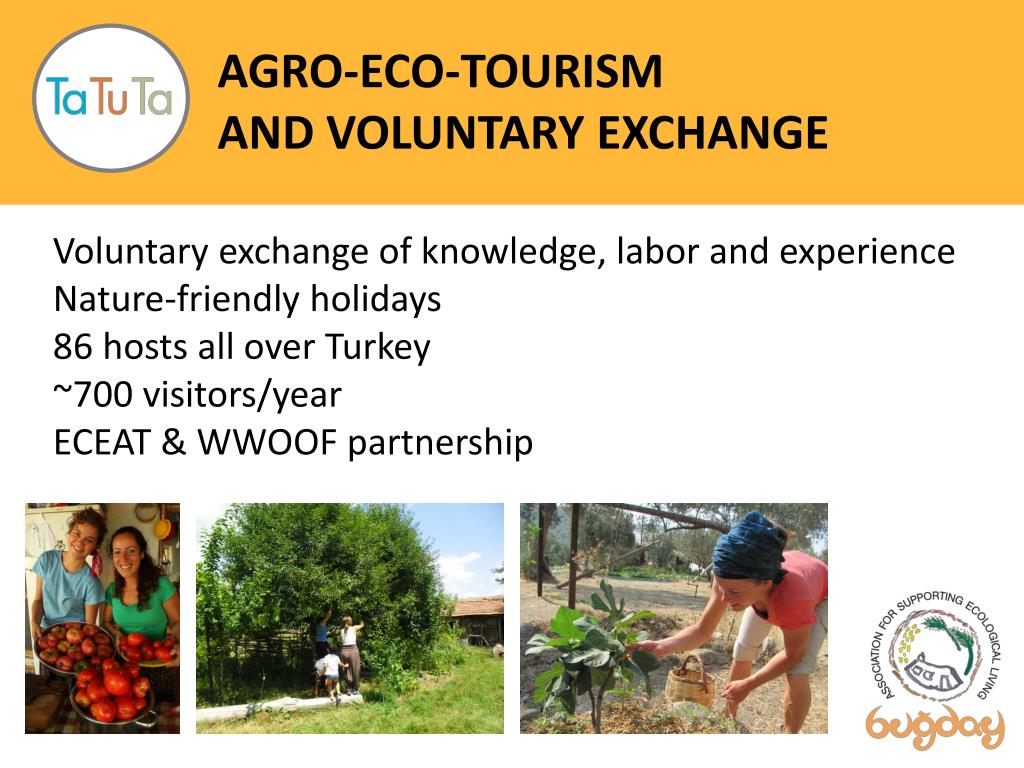 TaTuTa

AGRO-ECO-TOURISM
AND VOLUNTARY EXCHANGE

Voluntary exchange of knowledge, labor and experience
Nature-friendly holidays
86 hosts all over Turkey
~700 visitors/year
ECEAT & WWOOF partnership

ASSOCIATION FOR SUPPORTING ECOLOGICAL LIVING
buğday